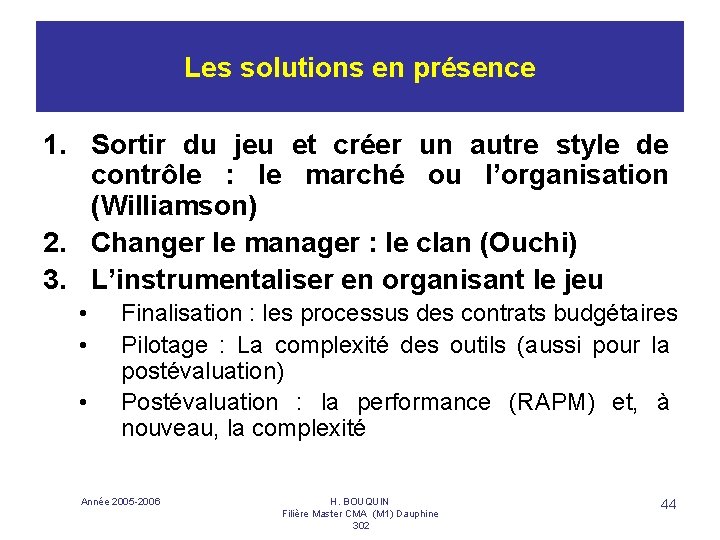 Les solutions en présence

1. Sortir du jeu et créer un autre style de contrôle : le marché ou l'organisation (Williamson)
2. Changer le manager : le clan (Ouchi)
3. L'instrumentaliser en organisant le jeu
• Finalisation : les processus des contrats budgétaires
• Pilotage : La complexité des outils (aussi pour la postévaluation)
• Postévaluation : la performance (RAPM) et, à nouveau, la complexité

Année 2005-2006

H. BOUQUIN
Filière Master CMA (M1) Dauphine
302

44